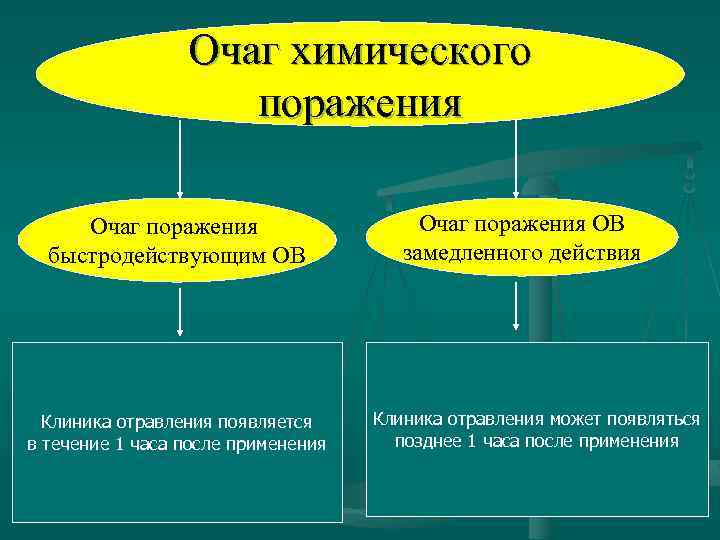 Очаг химического поражения

Очаг поражения быстродействующим ОВ

Очаг поражения ОВ замедленного действия

Клиника отравления появляется в течение 1 часа после применения

Клиника отравления может появляться позднее 1 часа после применения